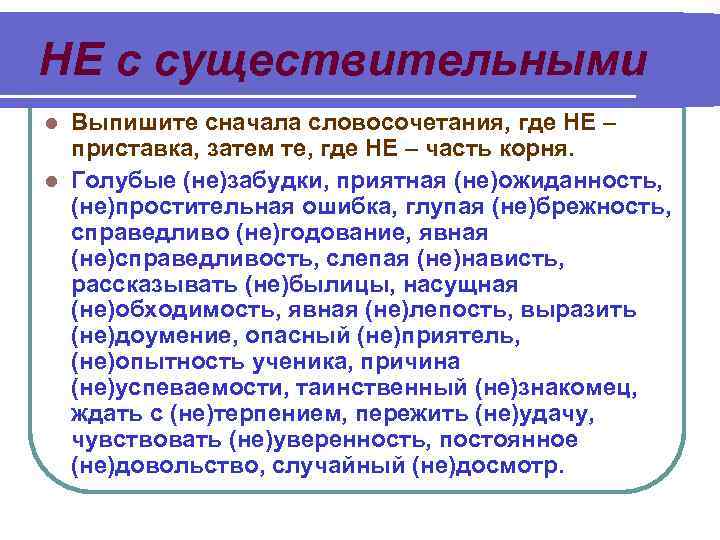 НЕ с существительными

Выпишите сначала словосочетания, где НЕ – приставка, затем те, где НЕ – часть корня.

Голубые (не)забудки, приятная (не)ожиданность, (не)простительная ошибка, глупая (не)брежность, справедливо (не)годование, явная (не)справедливость, слепая (не)нависть, рассказывать (не)былицы, насущная (не)обходимость, явная (не)лепость, выразить (не)доумение, опасный (не)приятель, (не)опытность ученика, причина (не)успеваемости, таинственный (не)знакомец, ждать с (не)терпением, пережить (не)удачу, чувствовать (не)уверенность, постоянное (не)довольство, случайный (не)досмотр.